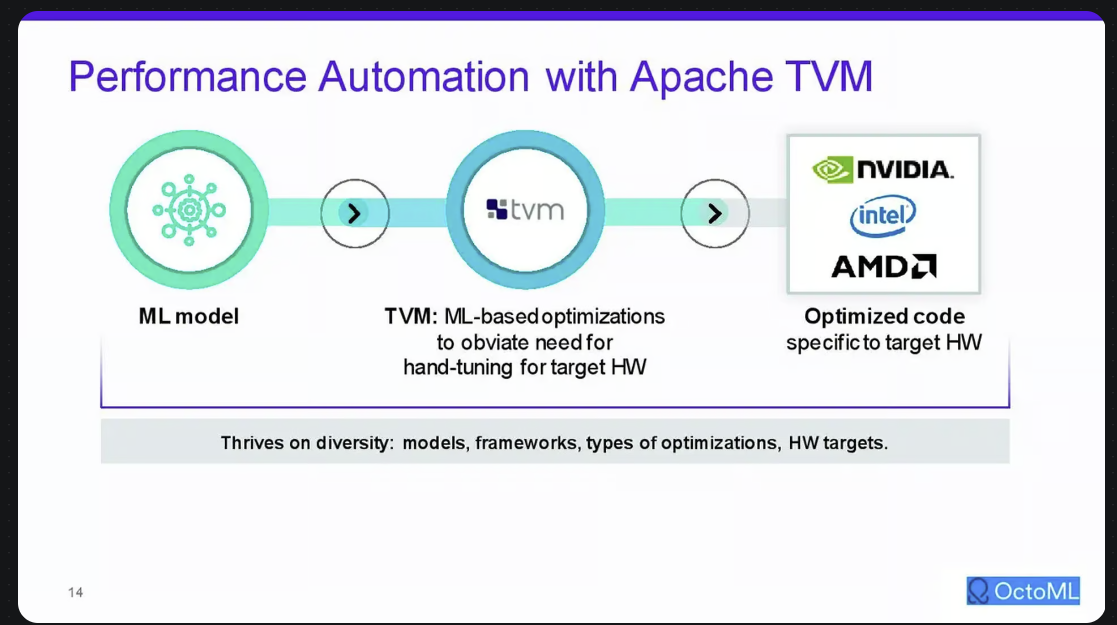 Performance Automation with Apache TVM

tvm

NVIDIA.

intel

AMD

ML model

TVM: ML-based optimizations to obviate need for hand-tuning for target HW

Optimized code specific to target HW

Thrives on diversity: models, frameworks, types of optimizations, HW targets.

14

OctoML